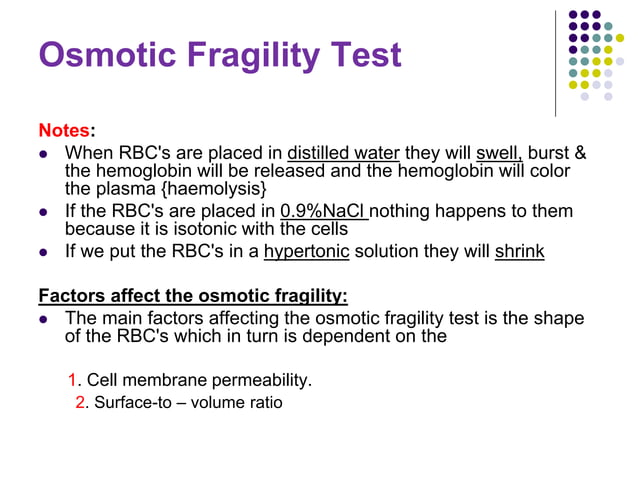 Osmotic Fragility Test

Notes:

- When RBC's are placed in distilled water they will swell, burst & the hemoglobin will be released and the hemoglobin will color the plasma {haemolysis}
- If the RBC's are placed in 0.9%NaCl nothing happens to them because it is isotonic with the cells
- If we put the RBC's in a hypertonic solution they will shrink

Factors affect the osmotic fragility:

- The main factors affecting the osmotic fragility test is the shape of the RBC's which in turn is dependent on the

1. Cell membrane permeability.
2. Surface-to – volume ratio